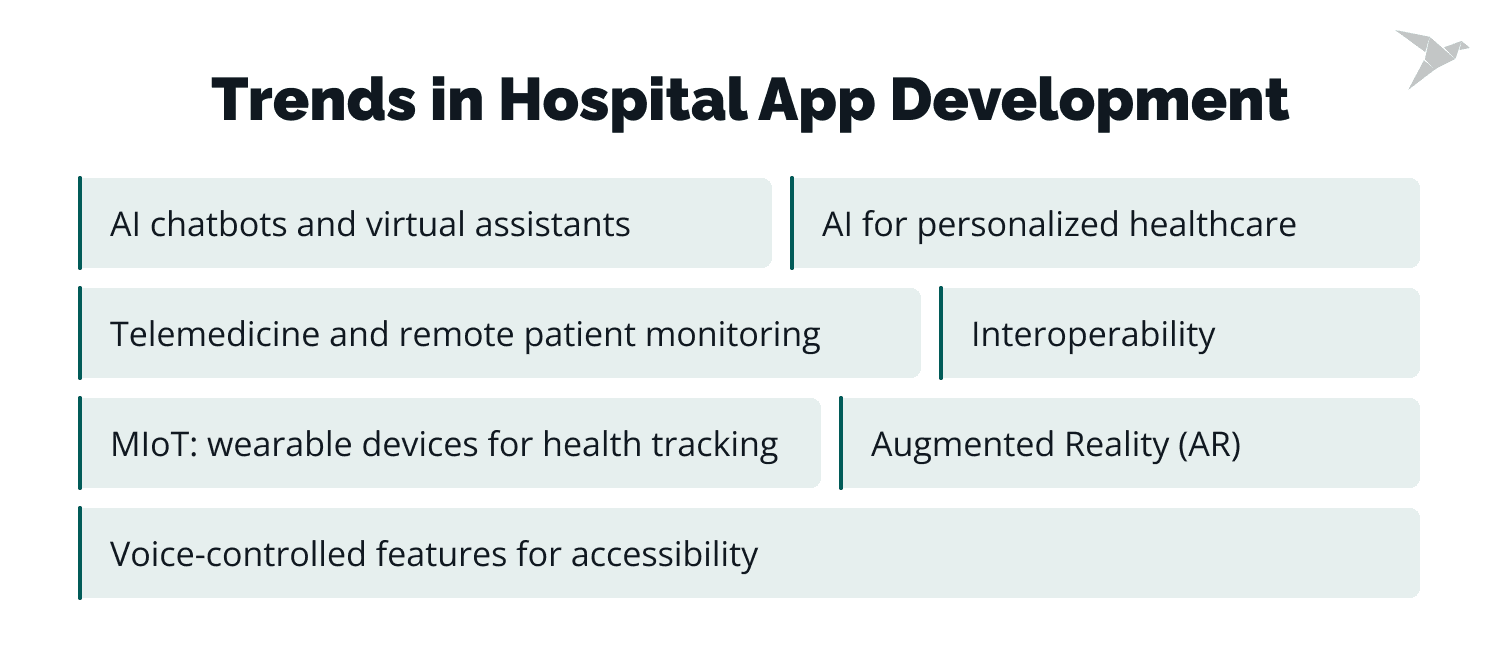 Trends in Hospital App Development

AI chatbots and virtual assistants

AI for personalized healthcare

Telemedicine and remote patient monitoring

Interoperability

MIoT: wearable devices for health tracking

Augmented Reality (AR)

Voice-controlled features for accessibility